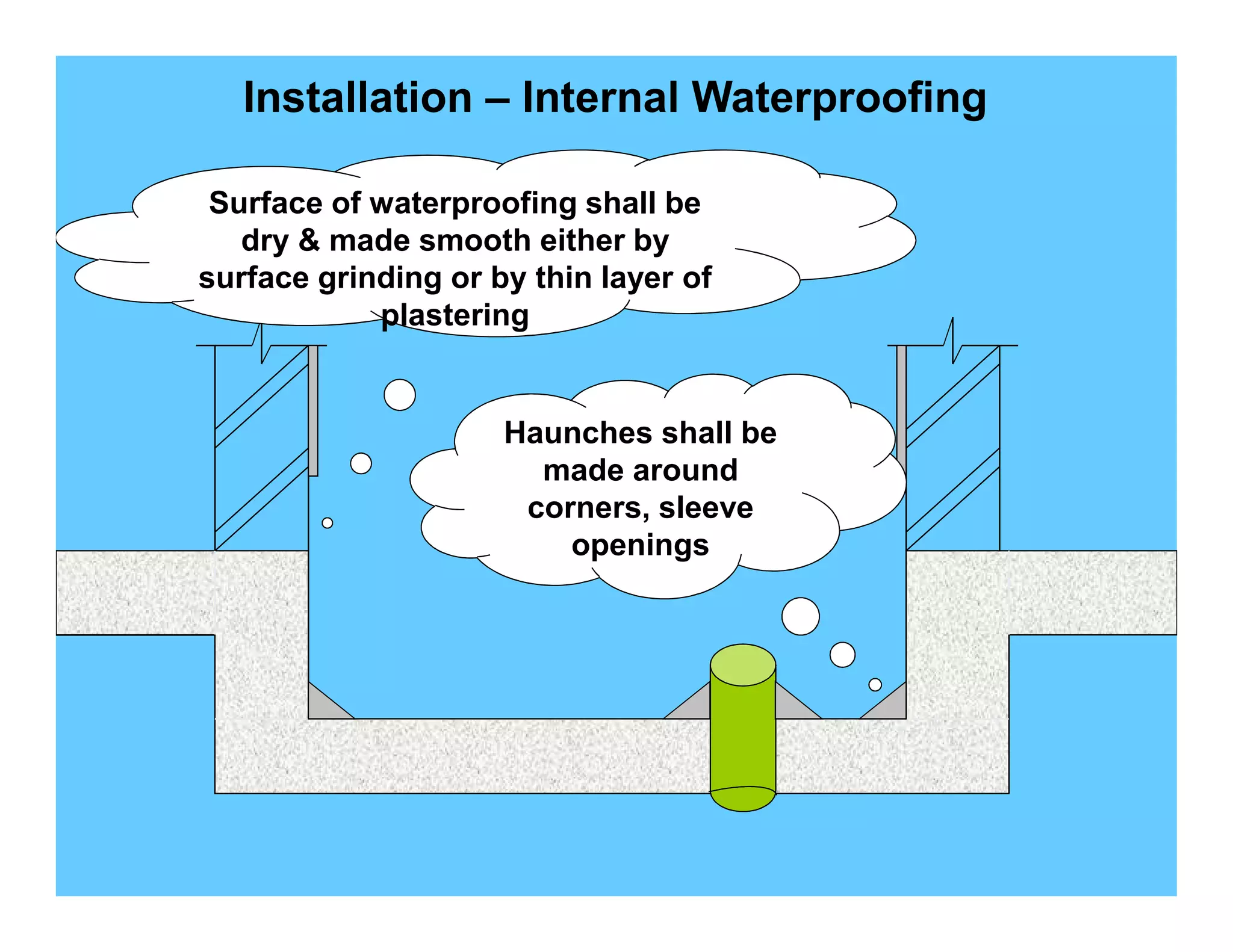 Installation – Internal Waterproofing

Surface of waterproofing shall be dry & made smooth either by surface grinding or by thin layer of plastering

Haunches shall be made around corners, sleeve openings